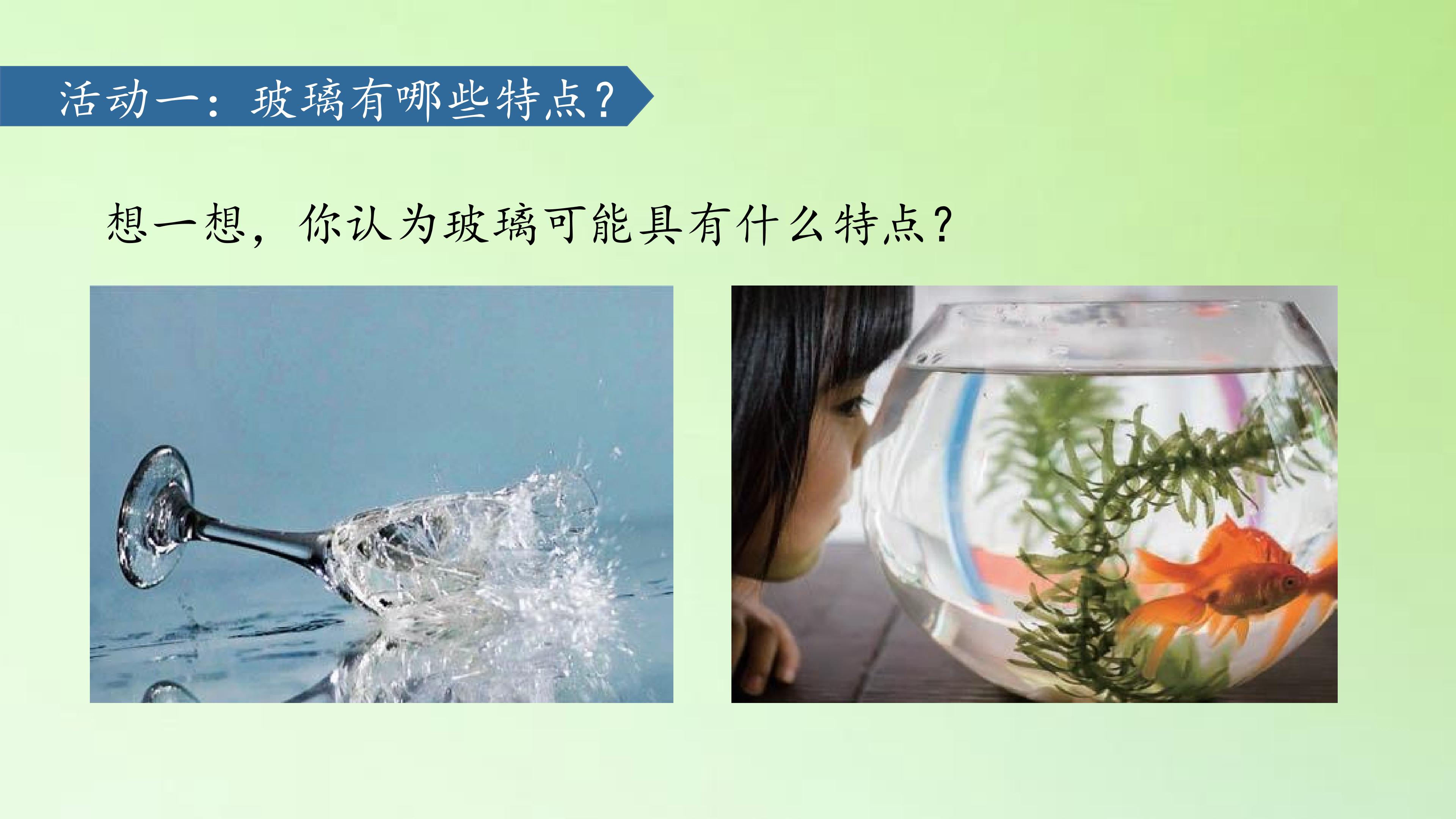 活动一：玻璃有哪些特点？

想一想，你认为玻璃可能具有什么特点？